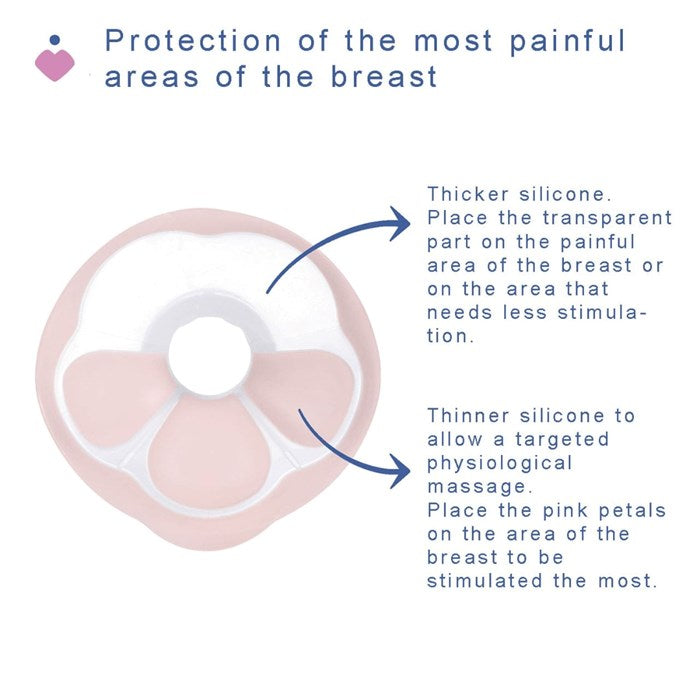 Protection of the most painful areas of the breast

Thicker silicone. Place the transparent part on the painful area of the breast or on the area that needs less stimulation.

Thinner silicone to allow a targeted physiological massage. Place the pink petals on the area of the breast to be stimulated the most.